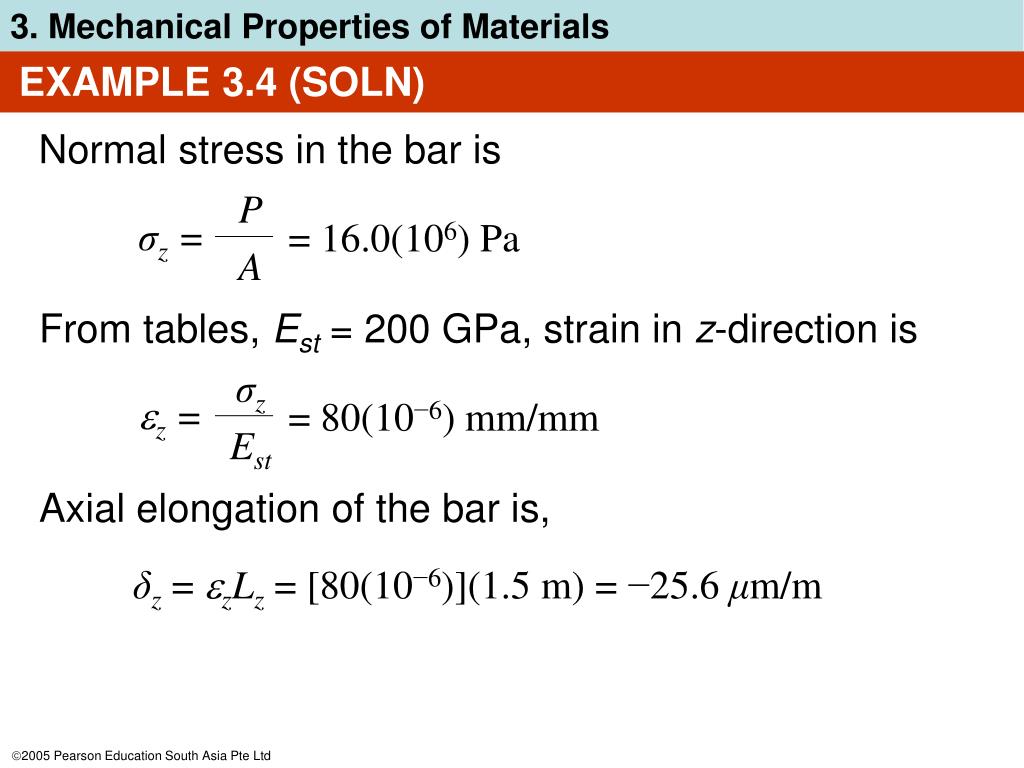 3. Mechanical Properties of Materials

EXAMPLE 3.4 (SOLN)

Normal stress in the bar is

$\sigma_z = \frac{P}{A} = 16.0(10^6)$ Pa

From tables, $E_{st}$ = 200 GPa, strain in $z$-direction is

$\varepsilon_z = \frac{\sigma_z}{E_{st}} = 80(10^{-6})$ mm/mm

Axial elongation of the bar is,

$\delta_z = \varepsilon_z L_z = [80(10^{-6})](1.5 \text{ m}) = -25.6\ \mu\text{m/m}$

©2005 Pearson Education South Asia Pte Ltd